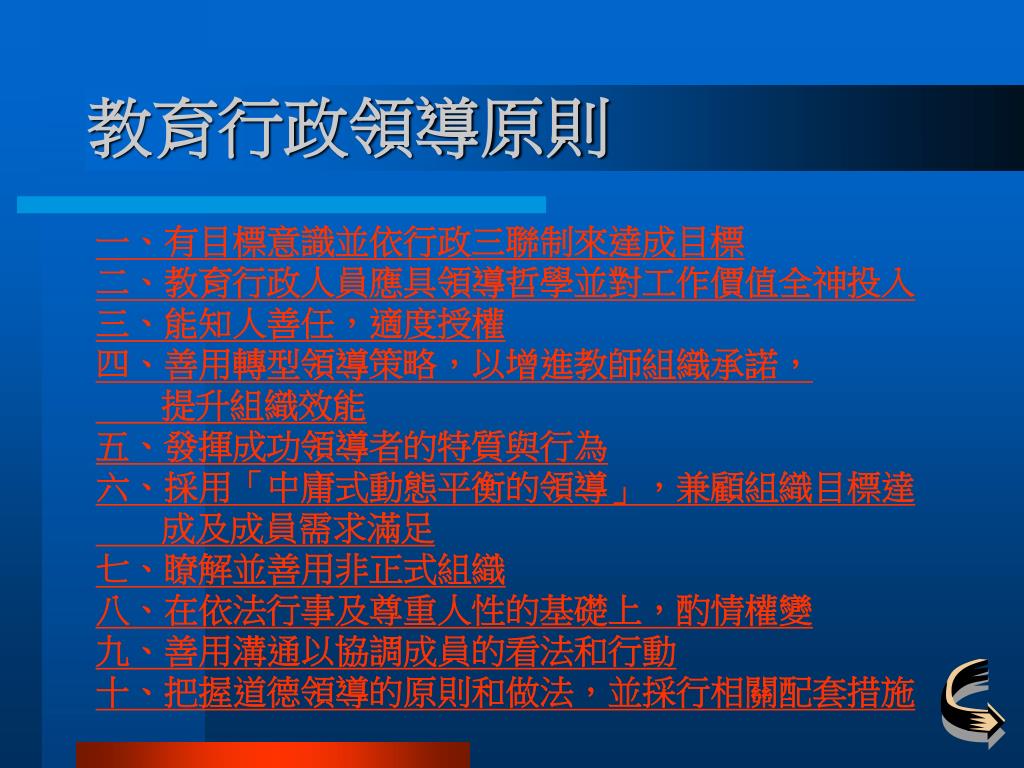 教育行政領導原則

一、有目標意識並依行政三聯制來達成目標
二、教育行政人員應具領導哲學並對工作價值全神投入
三、能知人善任，適度授權
四、善用轉型領導策略，以增進教師組織承諾，提升組織效能
五、發揮成功領導者的特質與行為
六、採用「中庸式動態平衡的領導」，兼顧組織目標達成及成員需求滿足
七、瞭解並善用非正式組織
八、在依法行事及尊重人性的基礎上，酌情權變
九、善用溝通以協調成員的看法和行動
十、把握道德領導的原則和做法，並採行相關配套措施